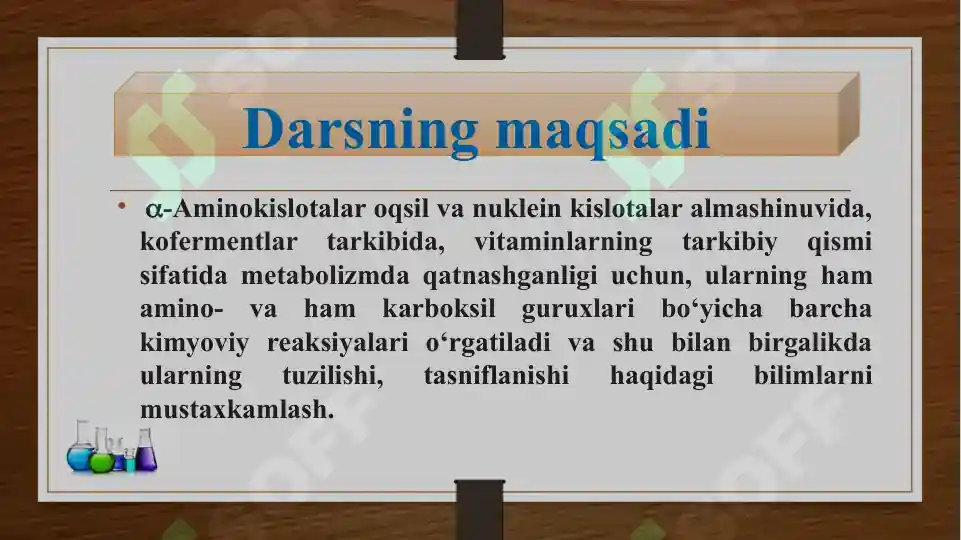 Darsning maqsadi

• $\alpha$-Aminokislotalar oqsil va nuklein kislotalar almashinuvida, kofermentlar tarkibida, vitaminlarning tarkibiy qismi sifatida metabolizmda qatnashganligi uchun, ularning ham amino- va ham karboksil guruxlari bo‘yicha barcha kimyoviy reaksiyalari o‘rgatiladi va shu bilan birgalikda ularning tuzilishi, tasniflanishi haqidagi bilimlarni mustaxkamlash.